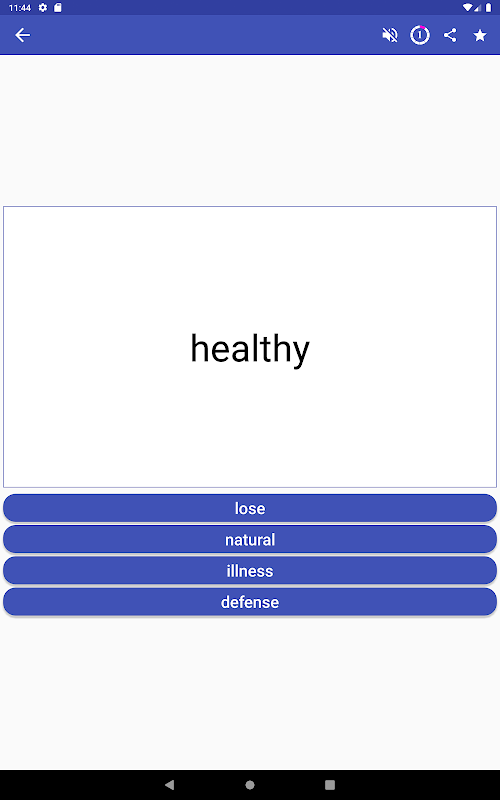 11:44

1

healthy

lose

natural

illness

defense